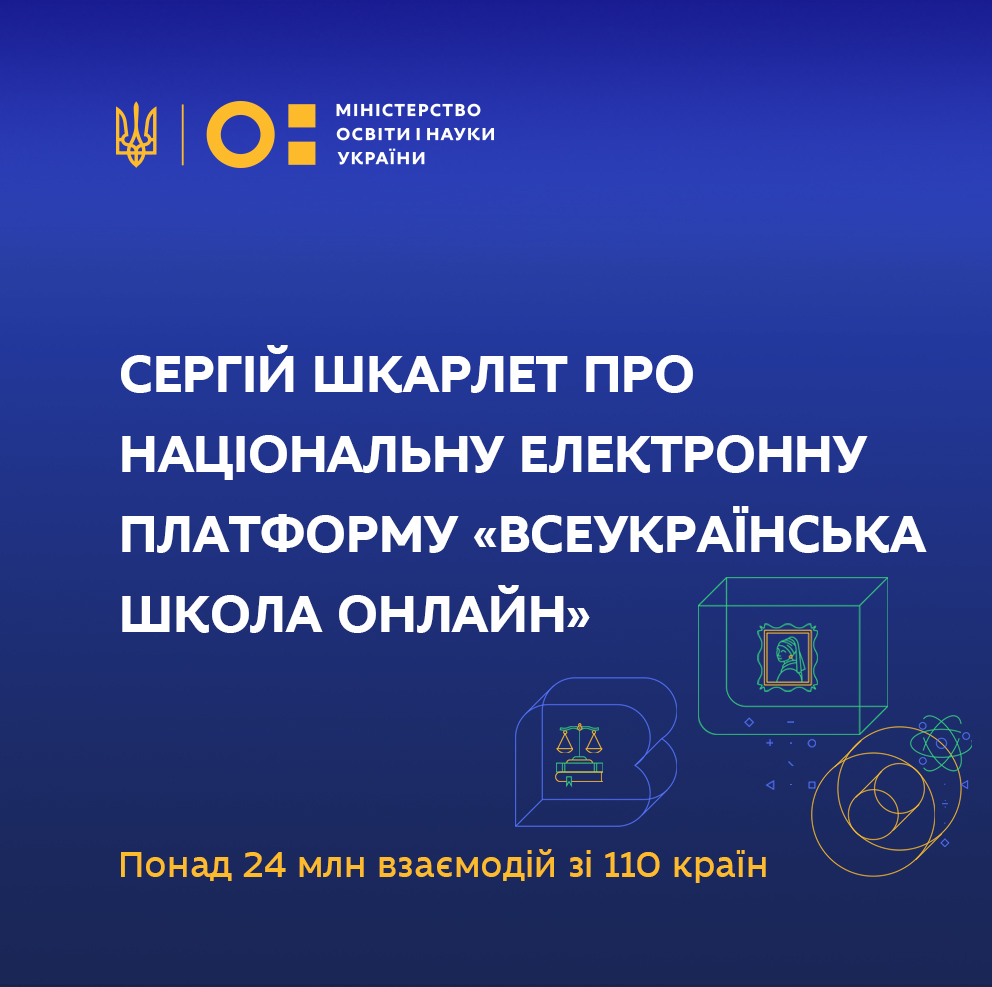 МІНІСТЕРСТВО ОСВІТИ І НАУКИ УКРАЇНИ

СЕРГІЙ ШКАРЛЕТ ПРО НАЦІОНАЛЬНУ ЕЛЕКТРОННУ ПЛАТФОРМУ «ВСЕУКРАЇНСЬКА ШКОЛА ОНЛАЙН»

Понад 24 млн взаємодій зі 110 країн